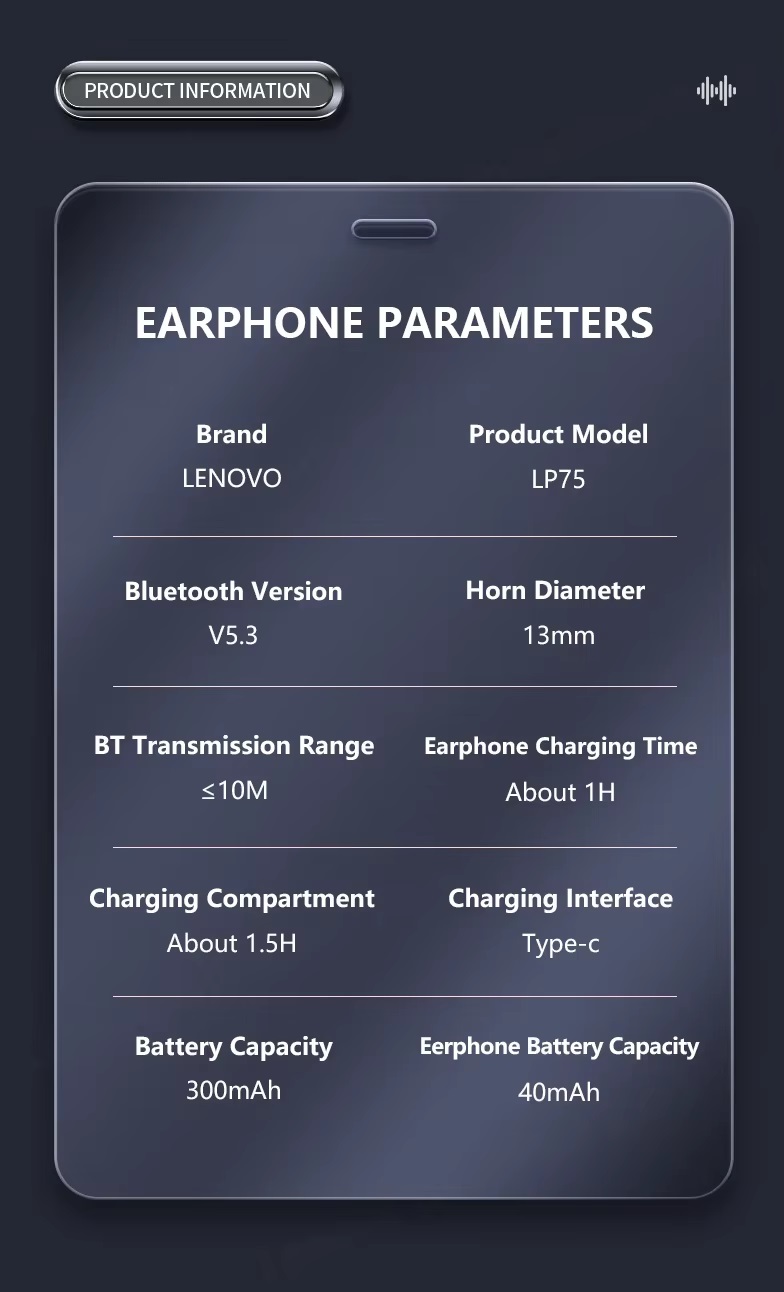 PRODUCT INFORMATION

EARPHONE PARAMETERS

Brand
LENOVO

Product Model
LP75

Bluetooth Version
V5.3

Horn Diameter
13mm

BT Transmission Range
≤10M

Earphone Charging Time
About 1H

Charging Compartment
About 1.5H

Charging Interface
Type-c

Battery Capacity
300mAh

Eerphone Battery Capacity
40mAh